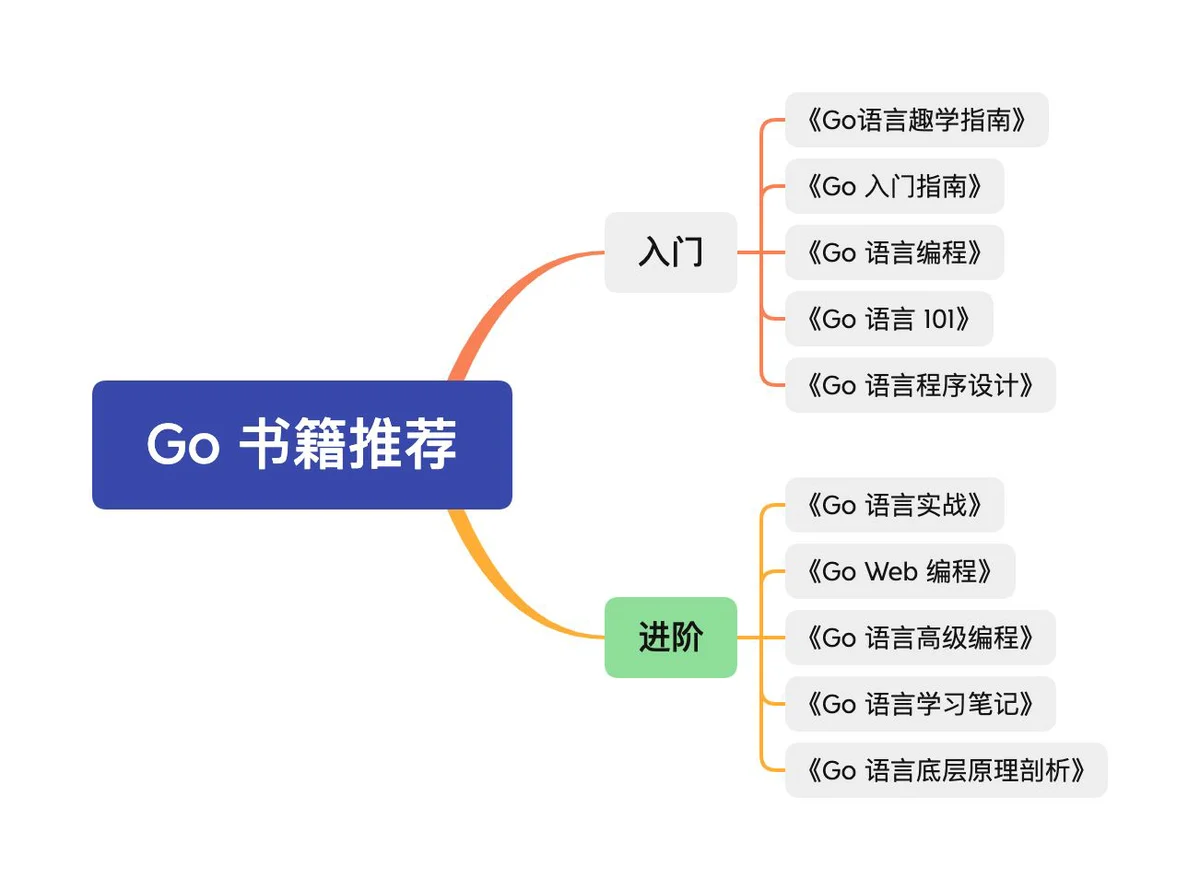 Go 书籍推荐

入门

《Go语言趣学指南》

《Go 入门指南》

《Go 语言编程》

《Go 语言 101》

《Go 语言程序设计》

进阶

《Go 语言实战》

《Go Web 编程》

《Go 语言高级编程》

《Go 语言学习笔记》

《Go 语言底层原理剖析》